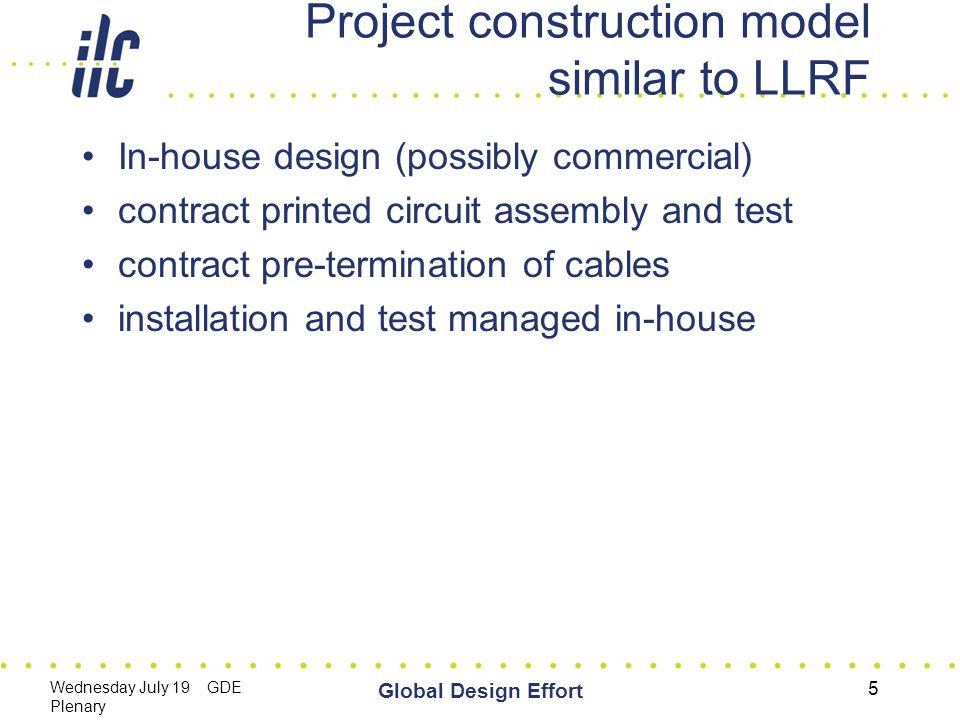 ilc

Project construction model similar to LLRF

• In-house design (possibly commercial)
• contract printed circuit assembly and test
• contract pre-termination of cables
• installation and test managed in-house

Wednesday July 19 GDE Plenary

Global Design Effort

5